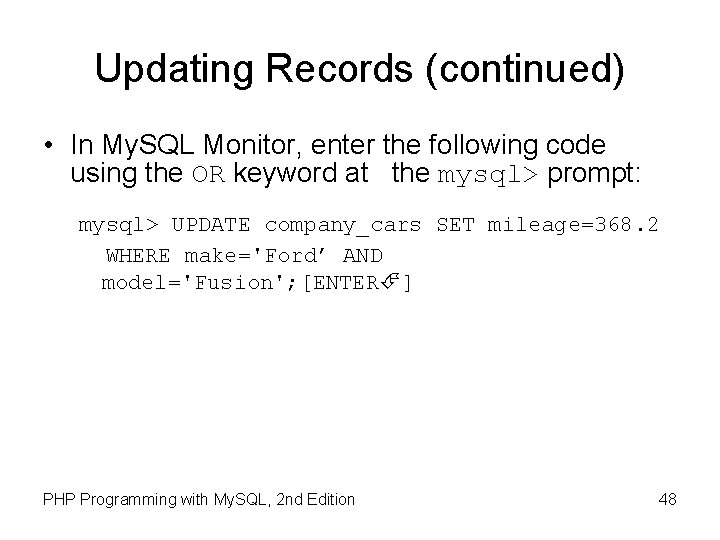 Updating Records (continued)

• In MySQL Monitor, enter the following code using the OR keyword at the mysql> prompt:

mysql> UPDATE company_cars SET mileage=368.2 WHERE make='Ford’ AND model='Fusion';[ENTER↵]

PHP Programming with MySQL, 2nd Edition

48